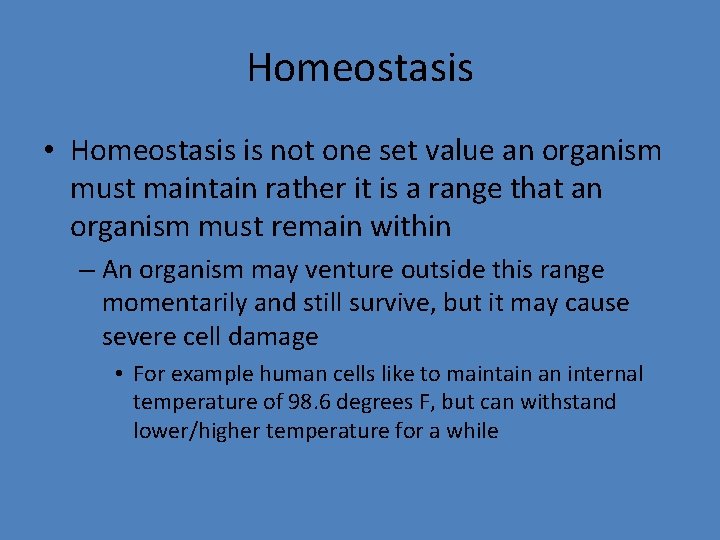 Homeostasis

• Homeostasis is not one set value an organism must maintain rather it is a range that an organism must remain within

– An organism may venture outside this range momentarily and still survive, but it may cause severe cell damage

• For example human cells like to maintain an internal temperature of 98.6 degrees F, but can withstand lower/higher temperature for a while